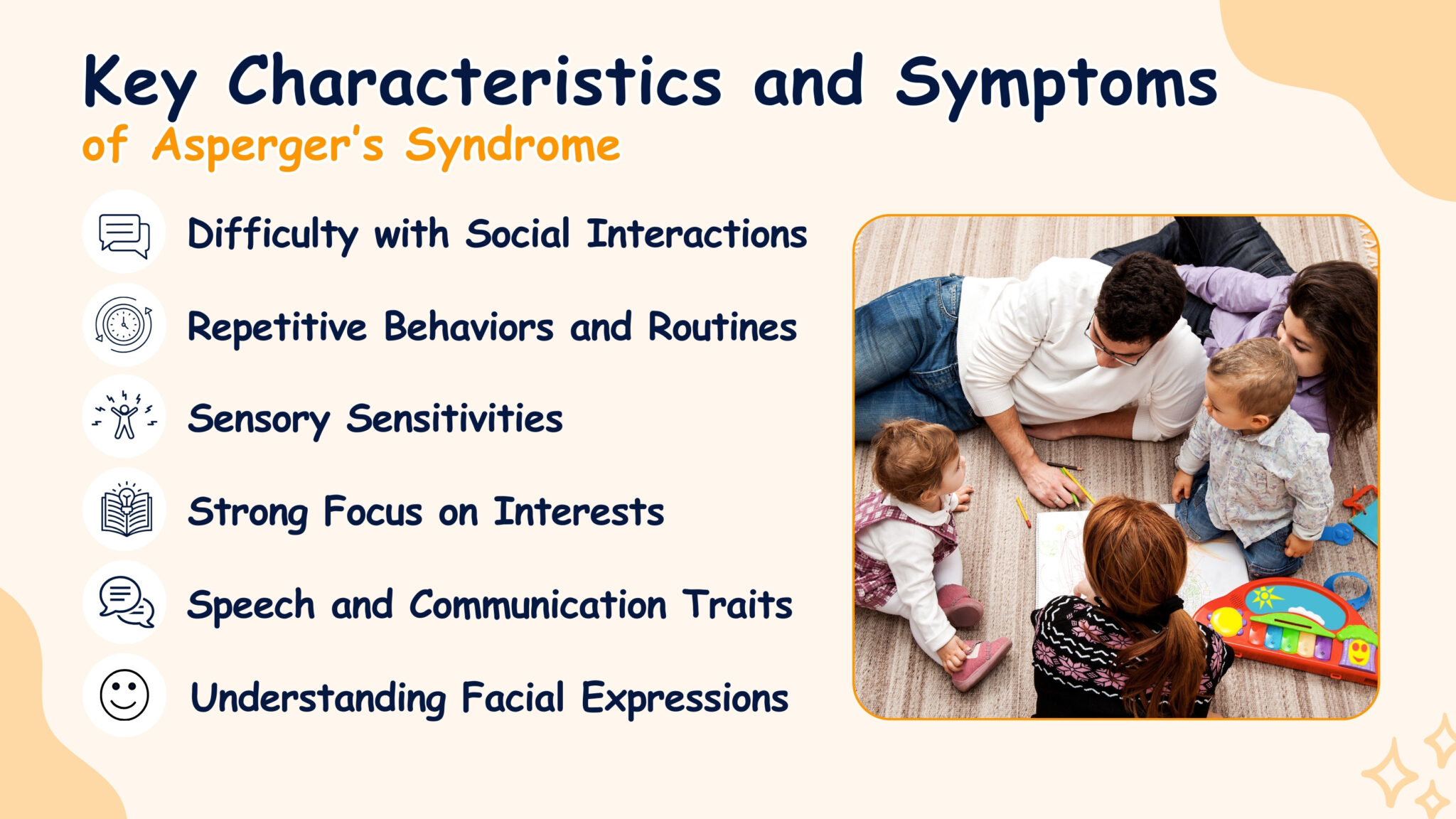 Key Characteristics and Symptoms
of Asperger's Syndrome

Difficulty with Social Interactions

Repetitive Behaviors and Routines

Sensory Sensitivities

Strong Focus on Interests

Speech and Communication Traits

Understanding Facial Expressions